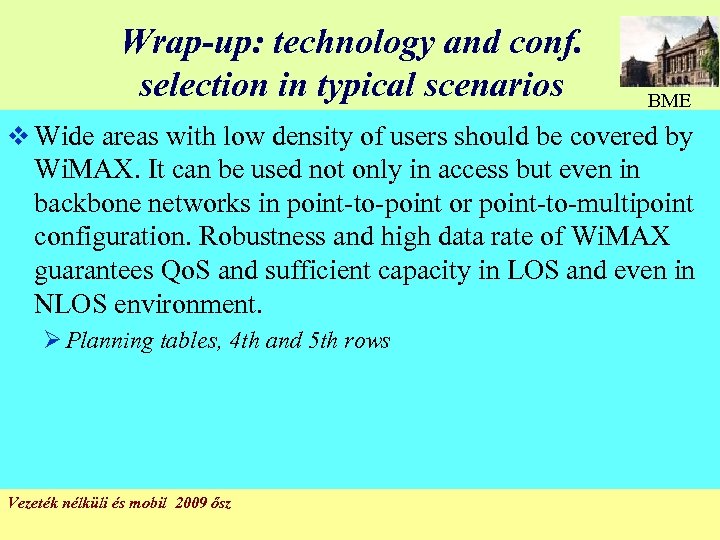 Wrap-up: technology and conf. selection in typical scenarios

BME

❖ Wide areas with low density of users should be covered by WiMAX. It can be used not only in access but even in backbone networks in point-to-point or point-to-multipoint configuration. Robustness and high data rate of WiMAX guarantees QoS and sufficient capacity in LOS and even in NLOS environment.

➢ Planning tables, 4th and 5th rows

Vezeték nélküli és mobil 2009 ősz